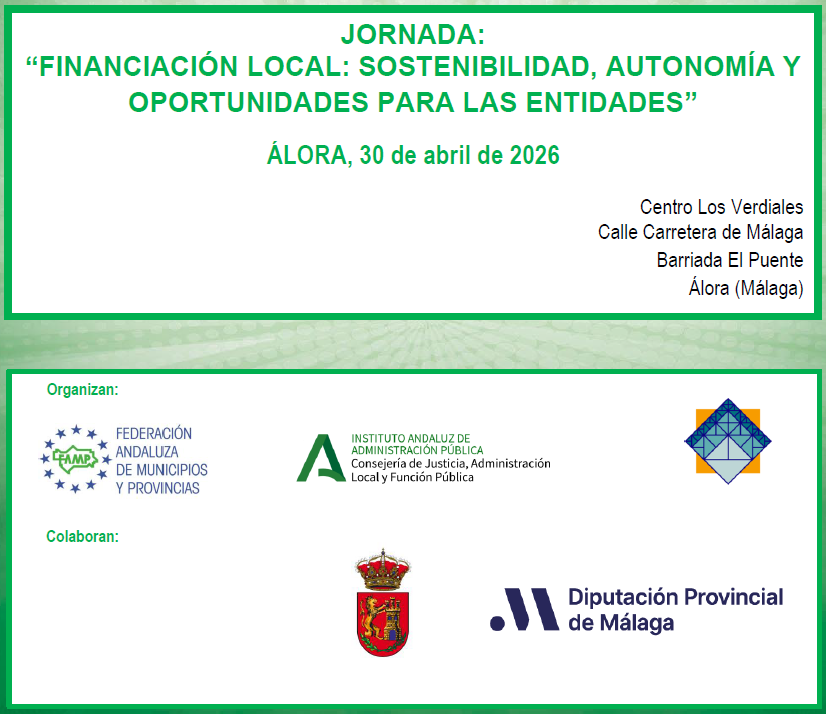 JORNADA:
“FINANCIACIÓN LOCAL: SOSTENIBILIDAD, AUTONOMÍA Y OPORTUNIDADES PARA LAS ENTIDADES”

ÁLORA, 30 de abril de 2026

Centro Los Verdiales
Calle Carretera de Málaga
Barriada El Puente
Álora (Málaga)

Organizan:

FAMP
FEDERACIÓN ANDALUZA DE MUNICIPIOS Y PROVINCIAS

INSTITUTO ANDALUZ DE ADMINISTRACIÓN PÚBLICA
Consejería de Justicia, Administración Local y Función Pública

Colaboran:

Diputación Provincial de Málaga